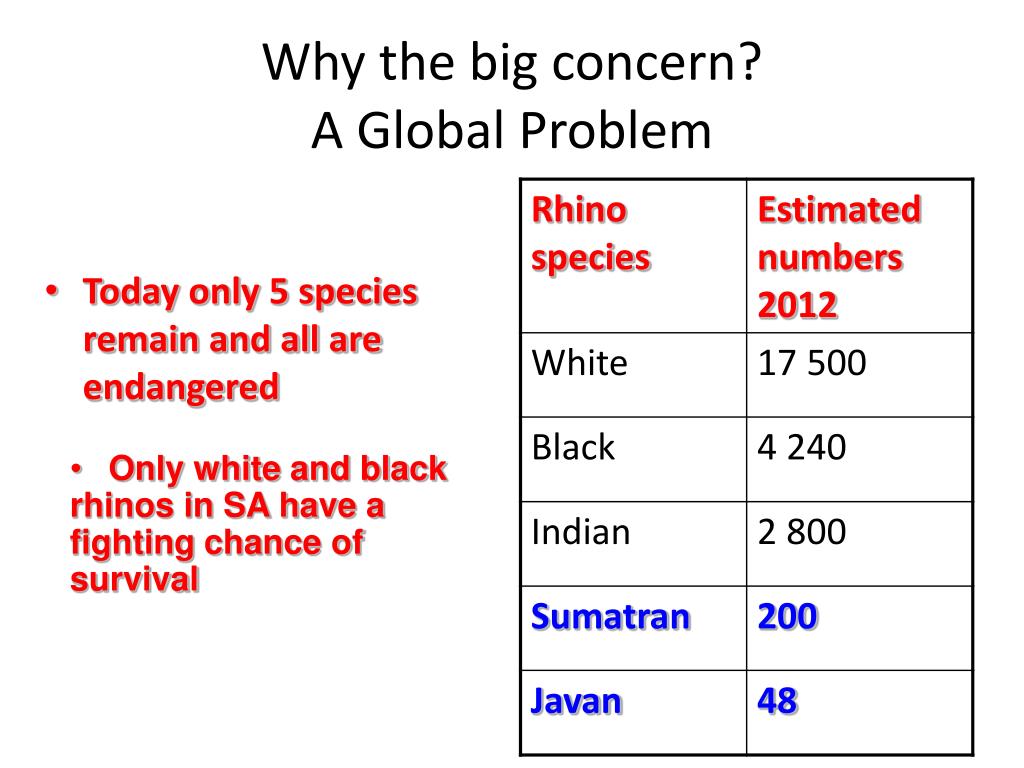 Why the big concern?
A Global Problem

• Today only 5 species remain and all are endangered

• Only white and black rhinos in SA have a fighting chance of survival

| Rhino species | Estimated numbers 2012 |
|---|---|
| White | 17 500 |
| Black | 4 240 |
| Indian | 2 800 |
| Sumatran | 200 |
| Javan | 48 |